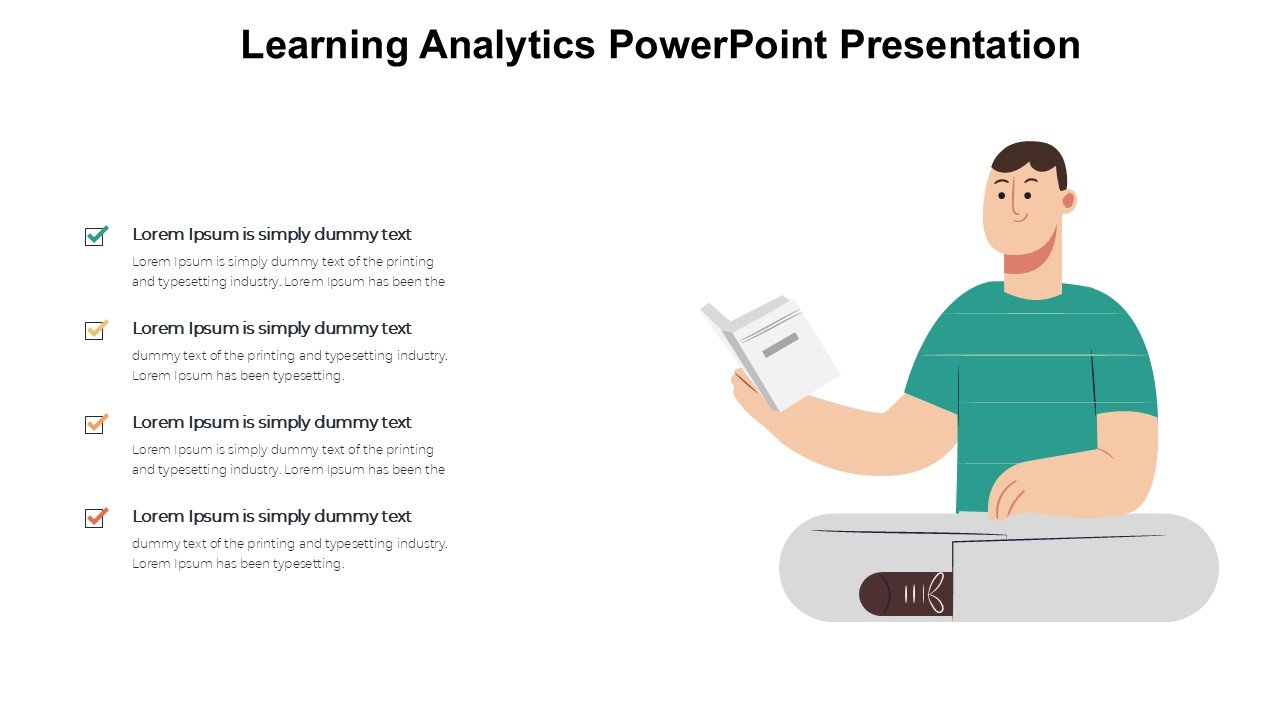 Learning Analytics PowerPoint Presentation

Lorem Ipsum is simply dummy text

Lorem Ipsum is simply dummy text of the printing and typesetting industry. Lorem Ipsum has been the

Lorem Ipsum is simply dummy text

dummy text of the printing and typesetting industry. Lorem Ipsum has been typesetting.

Lorem Ipsum is simply dummy text

Lorem Ipsum is simply dummy text of the printing and typesetting industry. Lorem Ipsum has been the

Lorem Ipsum is simply dummy text

dummy text of the printing and typesetting industry. Lorem Ipsum has been typesetting.